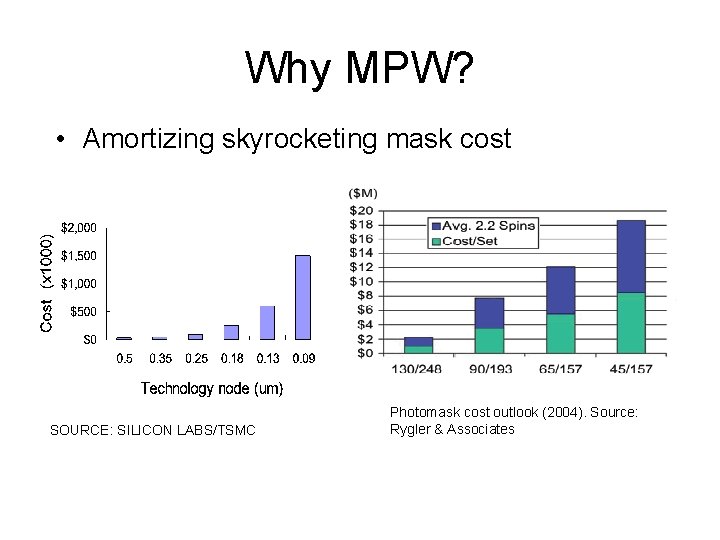 Why MPW?

• Amortizing skyrocketing mask cost

Cost (x1000)

$2,000
$1,500
$1,000
$500
$0

0.5 0.35 0.25 0.18 0.13 0.09

Technology node (um)

SOURCE: SILICON LABS/TSMC

($M)
$20
$18
$16
$14
$12
$10
$8
$6
$4
$2
$0

Avg. 2.2 Spins
Cost/Set

130/248 90/193 65/157 45/157

Photomask cost outlook (2004). Source: Rygler & Associates